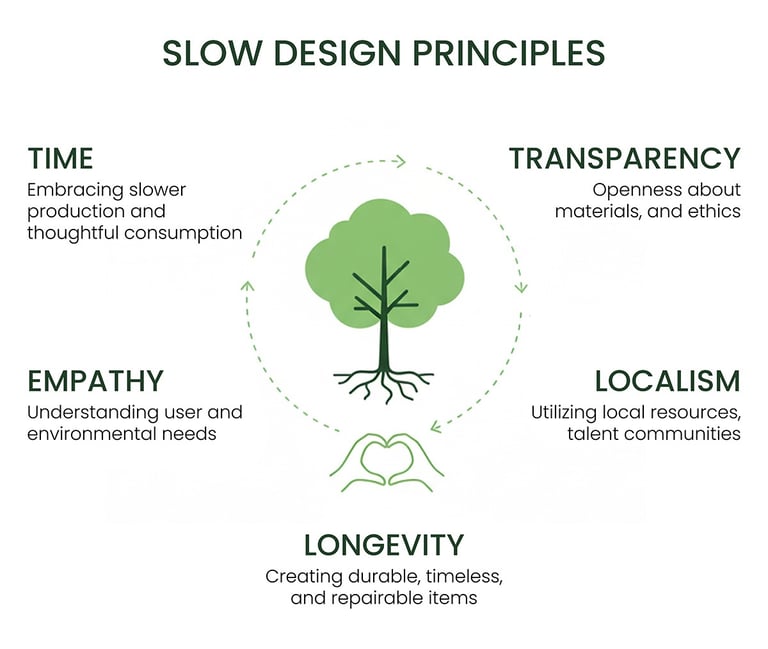 SLOW DESIGN PRINCIPLES

TIME
Embracing slower production and thoughtful consumption

TRANSPARENCY
Openness about materials, and ethics

EMPATHY
Understanding user and environmental needs

LOCALISM
Utilizing local resources, talent communities

LONGEVITY
Creating durable, timeless, and repairable items